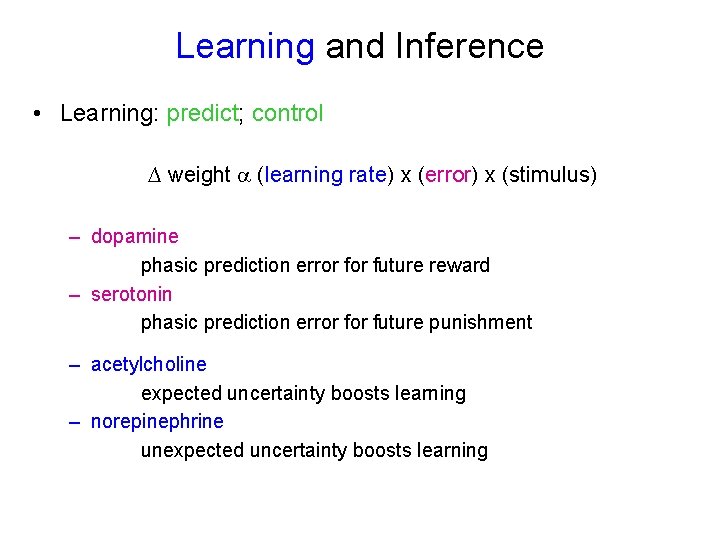 Learning and Inference

• Learning: predict; control

$\Delta$ weight $\alpha$ (learning rate) x (error) x (stimulus)

– dopamine
phasic prediction error for future reward
– serotonin
phasic prediction error for future punishment

– acetylcholine
expected uncertainty boosts learning
– norepinephrine
unexpected uncertainty boosts learning